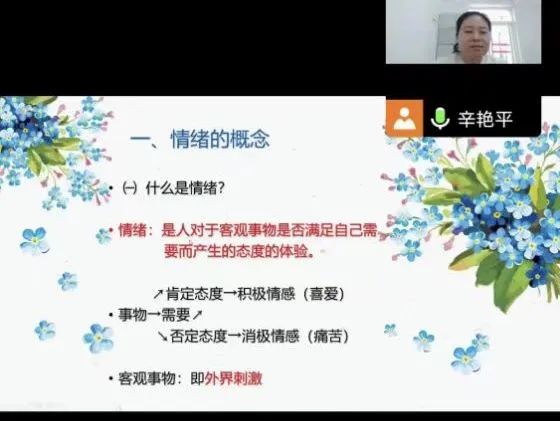 辛艳平

一、情绪的概念

• ㈠ 什么是情绪？

• 情绪：是人对于客观事物是否满足自己需要而产生的态度的体验。

↗肯定态度→积极情感（喜爱）
• 事物→需要↗
↘否定态度→消极情感（痛苦）

• 客观事物：即外界刺激